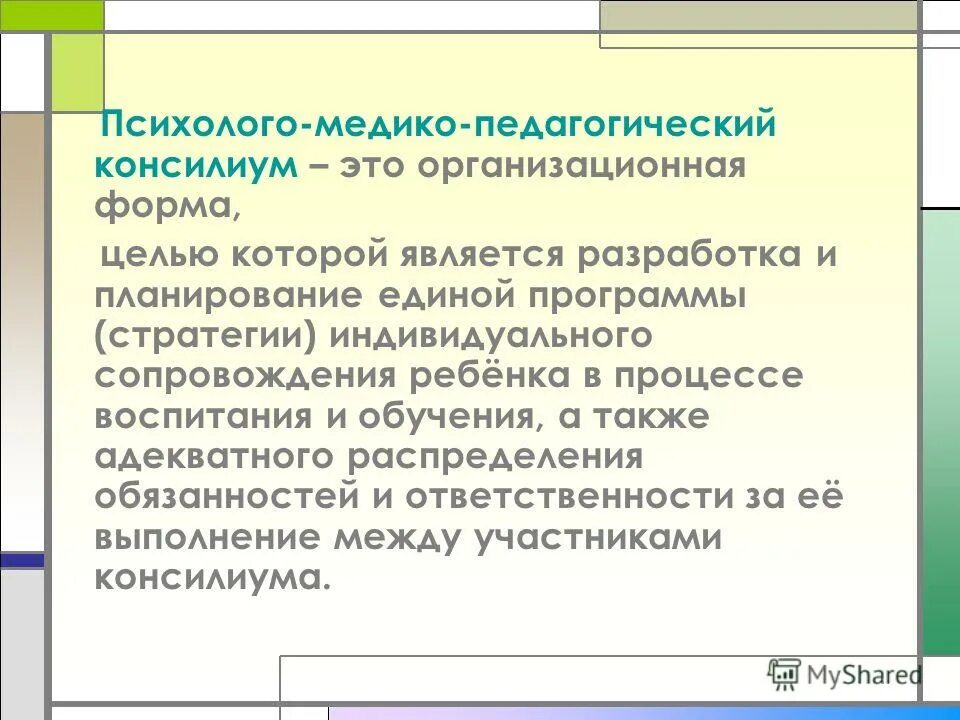 Психолого-медико-педагогический консилиум – это организационная форма,

целью которой является разработка и планирование единой программы (стратегии) индивидуального сопровождения ребёнка в процессе воспитания и обучения, а также адекватного распределения обязанностей и ответственности за её выполнение между участниками консилиума.

MyShared